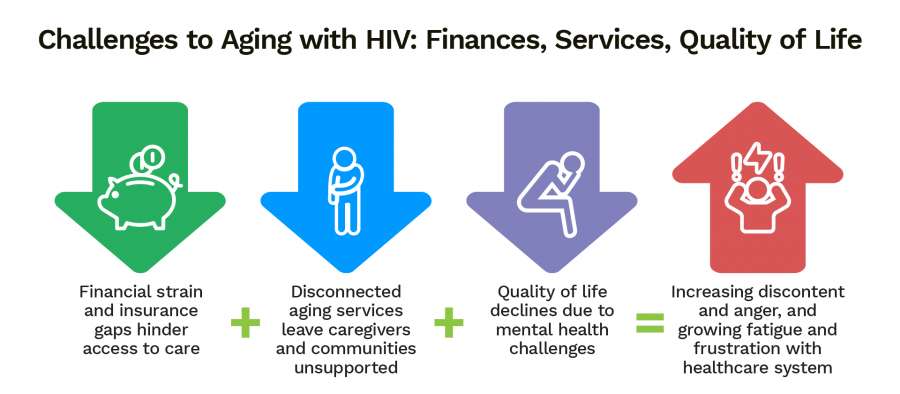 Challenges to Aging with HIV: Finances, Services, Quality of Life

Financial strain and insurance gaps hinder access to care

+

Disconnected aging services leave caregivers and communities unsupported

+

Quality of life declines due to mental health challenges

=

Increasing discontent and anger, and growing fatigue and frustration with healthcare system